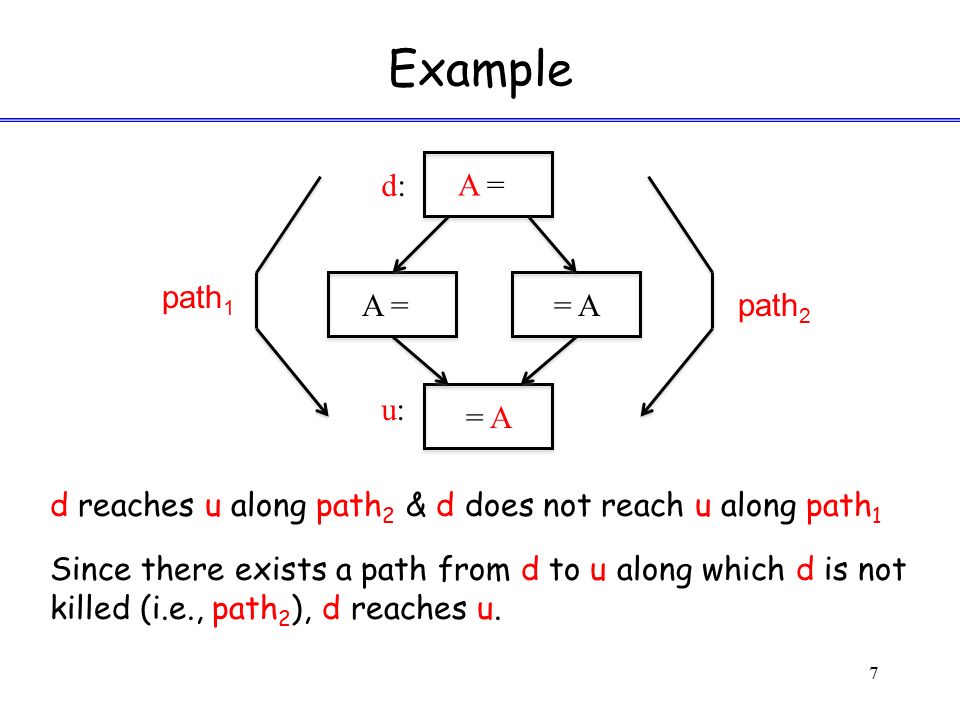 Example

d: A =

path$_1$

A =

= A

path$_2$

u: = A

d reaches u along path$_2$ & d does not reach u along path$_1$

Since there exists a path from d to u along which d is not killed (i.e., path$_2$), d reaches u.

7